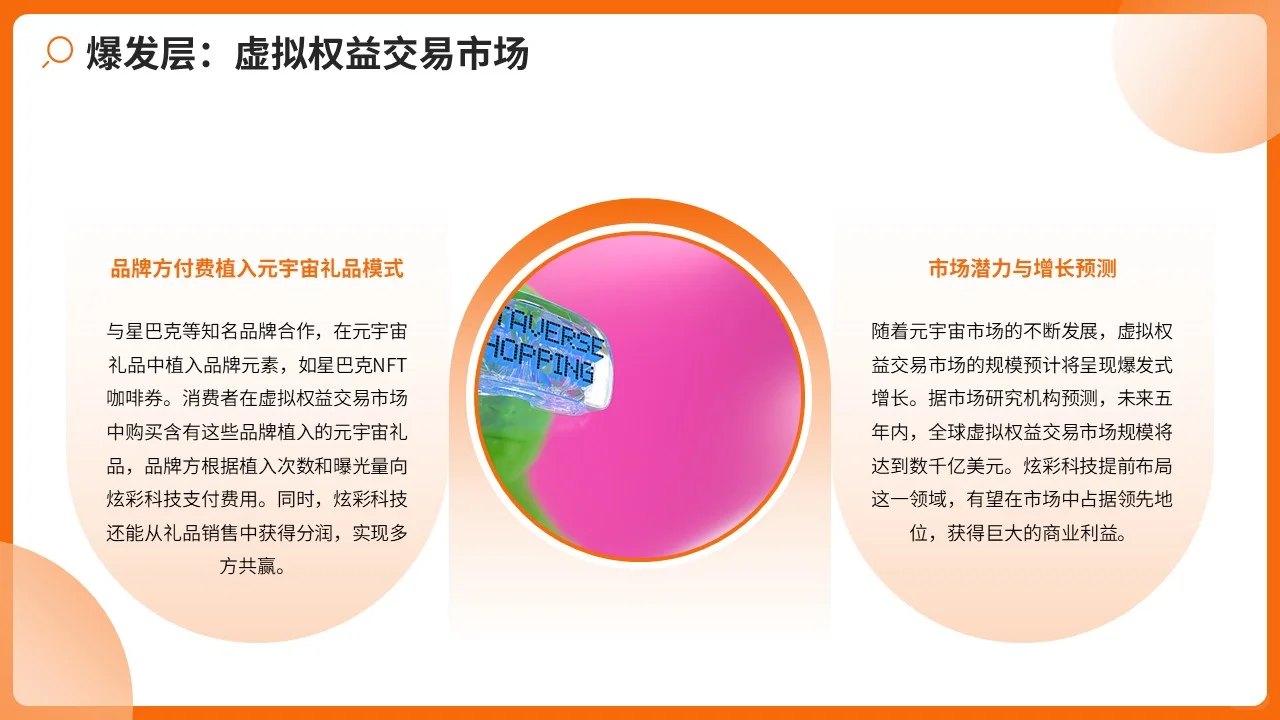 爆发层：虚拟权益交易市场

品牌方付费植入元宇宙礼品模式

与星巴克等知名品牌合作，在元宇宙礼品中植入品牌元素，如星巴克NFT咖啡券。消费者在虚拟权益交易市场中购买含有这些品牌植入的元宇宙礼品，品牌方根据植入次数和曝光量向炫彩科技支付费用。同时，炫彩科技还能从礼品销售中获得分润，实现多方共赢。

TAVERSE
HOPPING

市场潜力与增长预测

随着元宇宙市场的不断发展，虚拟权益交易市场的规模预计将呈现爆发式增长。据市场研究机构预测，未来五年内，全球虚拟权益交易市场规模将达到数千亿美元。炫彩科技提前布局这一领域，有望在市场中占据领先地位，获得巨大的商业利益。